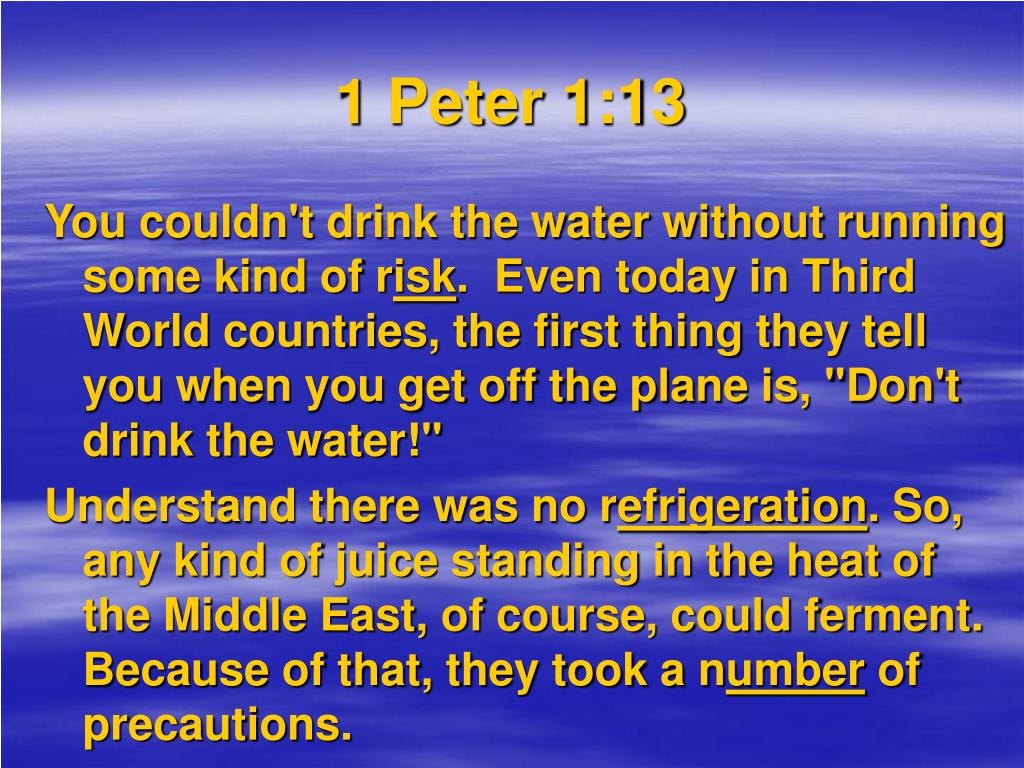 1 Peter 1:13

You couldn't drink the water without running some kind of risk. Even today in Third World countries, the first thing they tell you when you get off the plane is, "Don't drink the water!"

Understand there was no refrigeration. So, any kind of juice standing in the heat of the Middle East, of course, could ferment. Because of that, they took a number of precautions.